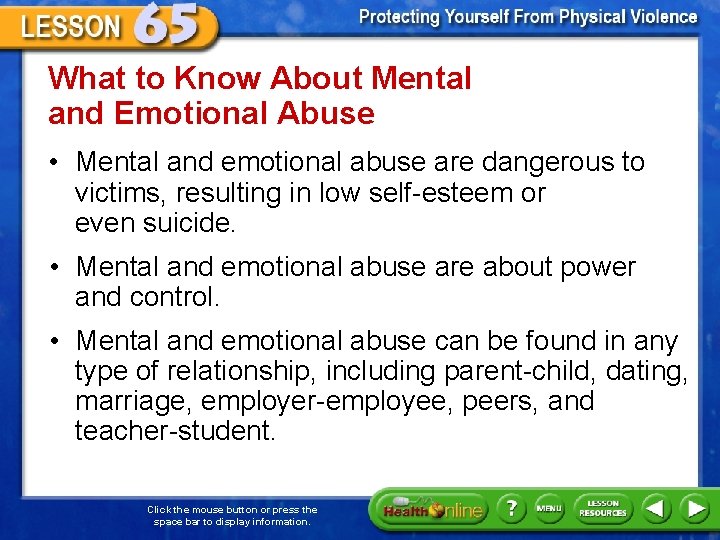 LESSON 65

Protecting Yourself From Physical Violence

What to Know About Mental and Emotional Abuse

• Mental and emotional abuse are dangerous to victims, resulting in low self-esteem or even suicide.

• Mental and emotional abuse are about power and control.

• Mental and emotional abuse can be found in any type of relationship, including parent-child, dating, marriage, employer-employee, peers, and teacher-student.

Click the mouse button or press the space bar to display information.

Health Online

?

MENU

LESSON RESOURCES